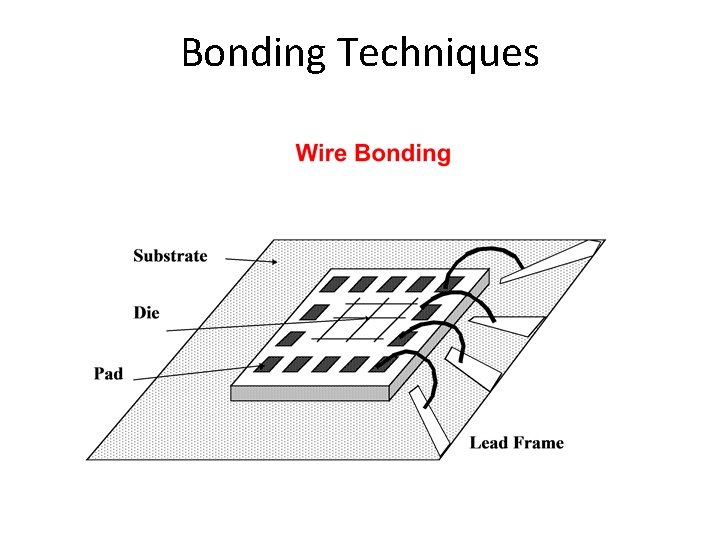 Bonding Techniques

Wire Bonding

Substrate

Die

Pad

Lead Frame